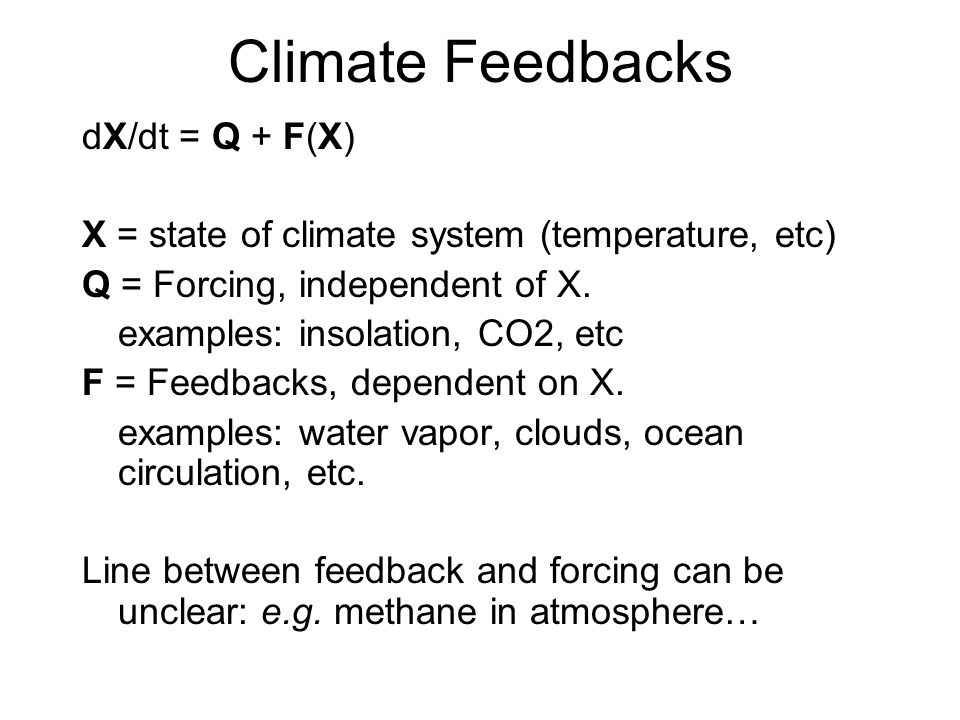 Climate Feedbacks

$d\mathbf{X}/dt = \mathbf{Q} + \mathbf{F}(\mathbf{X})$

**X** = state of climate system (temperature, etc)
**Q** = Forcing, independent of X.
examples: insolation, CO2, etc
**F** = Feedbacks, dependent on X.
examples: water vapor, clouds, ocean circulation, etc.

Line between feedback and forcing can be unclear: *e.g.* methane in atmosphere…